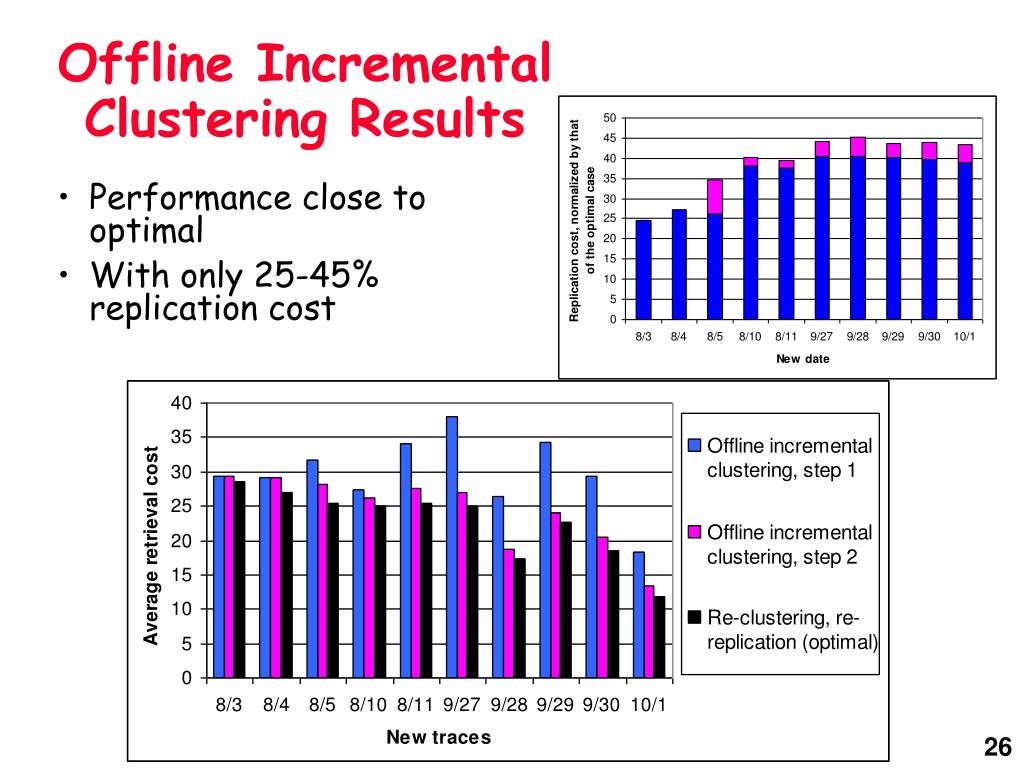 Offline Incremental Clustering Results

• Performance close to optimal
• With only 25-45% replication cost

Replication cost, normalized by that of the optimal case

50
45
40
35
30
25
20
15
10
5
0

8/3 8/4 8/5 8/10 8/11 9/27 9/28 9/29 9/30 10/1

New date

Average retrieval cost

40
35
30
25
20
15
10
5
0

8/3 8/4 8/5 8/10 8/11 9/27 9/28 9/29 9/30 10/1

New traces

Offline incremental clustering, step 1

Offline incremental clustering, step 2

Re-clustering, re-replication (optimal)

26